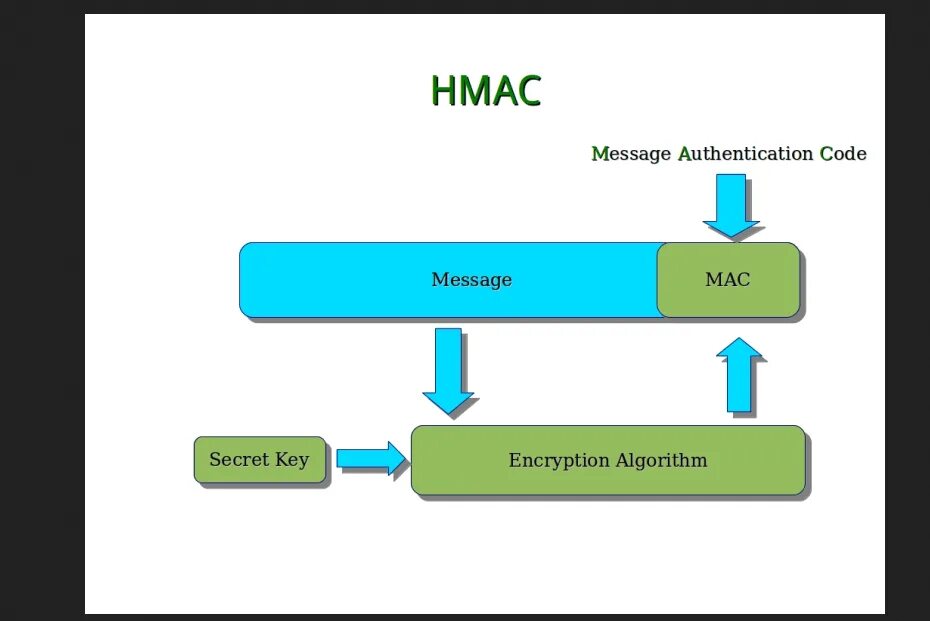 HMAC

Message Authentication Code

Message

MAC

Secret Key

Encryption Algorithm